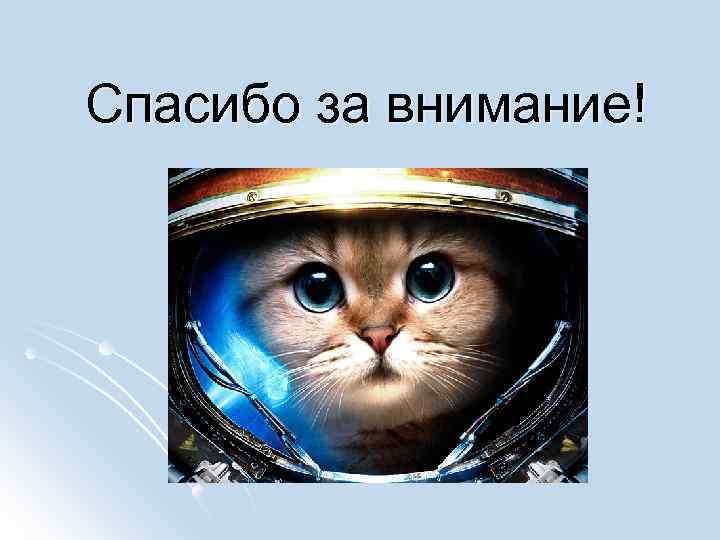 Спасибо за внимание!